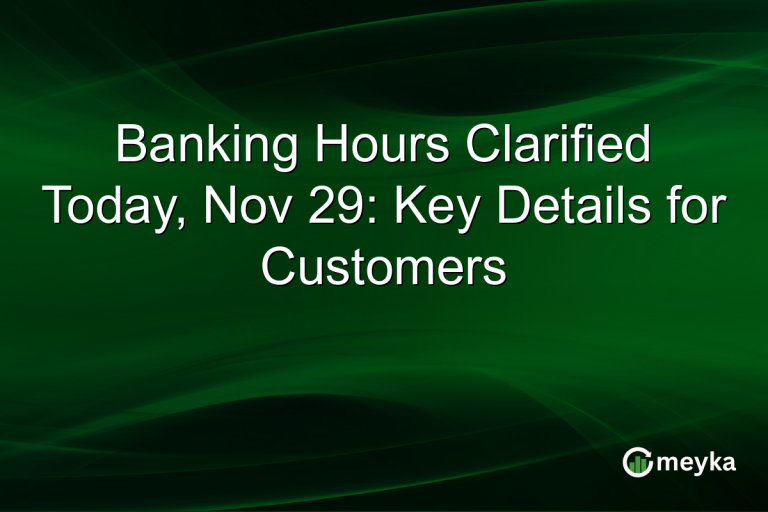 Banking Hours Clarified Today, Nov 29: Key Details for Customers

meyka